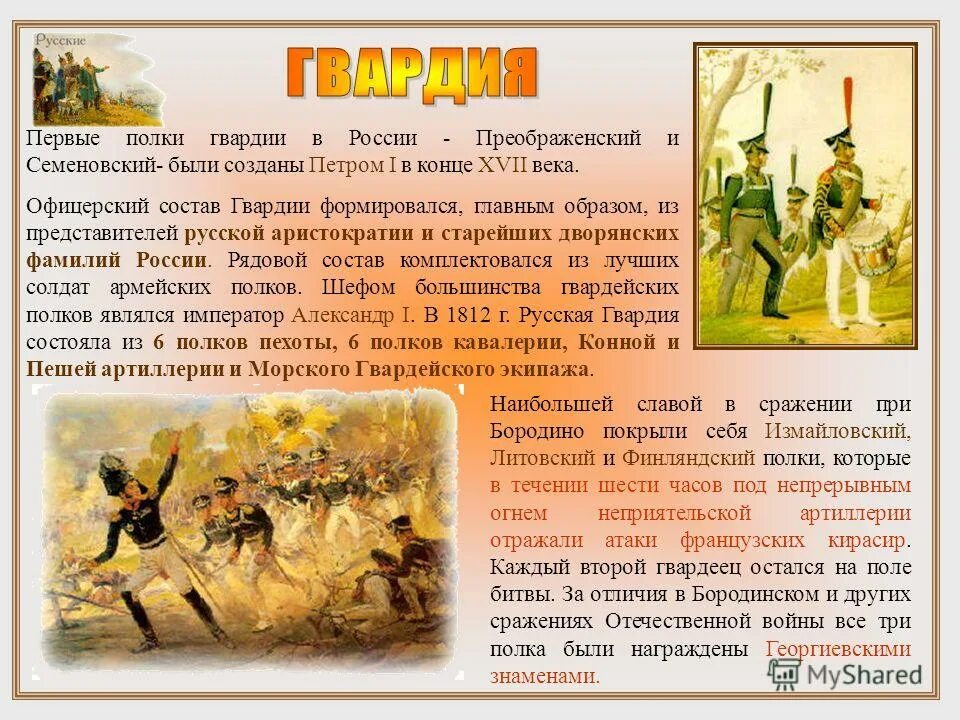 Русские

ГВАРДИЯ

Первые полки гвардии в России - Преображенский и Семеновский- были созданы Петром I в конце XVII века.

Офицерский состав Гвардии формировался, главным образом, из представителей русской аристократии и старейших дворянских фамилий России. Рядовой состав комплектовался из лучших солдат армейских полков. Шефом большинства гвардейских полков являлся император Александр I. В 1812 г. Русская Гвардия состояла из 6 полков пехоты, 6 полков кавалерии, Конной и Пешей артиллерии и Морского Гвардейского экипажа.

Наибольшей славой в сражении при Бородино покрыли себя Измайловский, Литовский и Финляндский полки, которые в течении шести часов под непрерывным огнем неприятельской артиллерии отражали атаки французских кирасир. Каждый второй гвардеец остался на поле битвы. За отличия в Бородинском и других сражениях Отечественной войны все три полка были награждены Георгиевскими знаменами.

MyShared